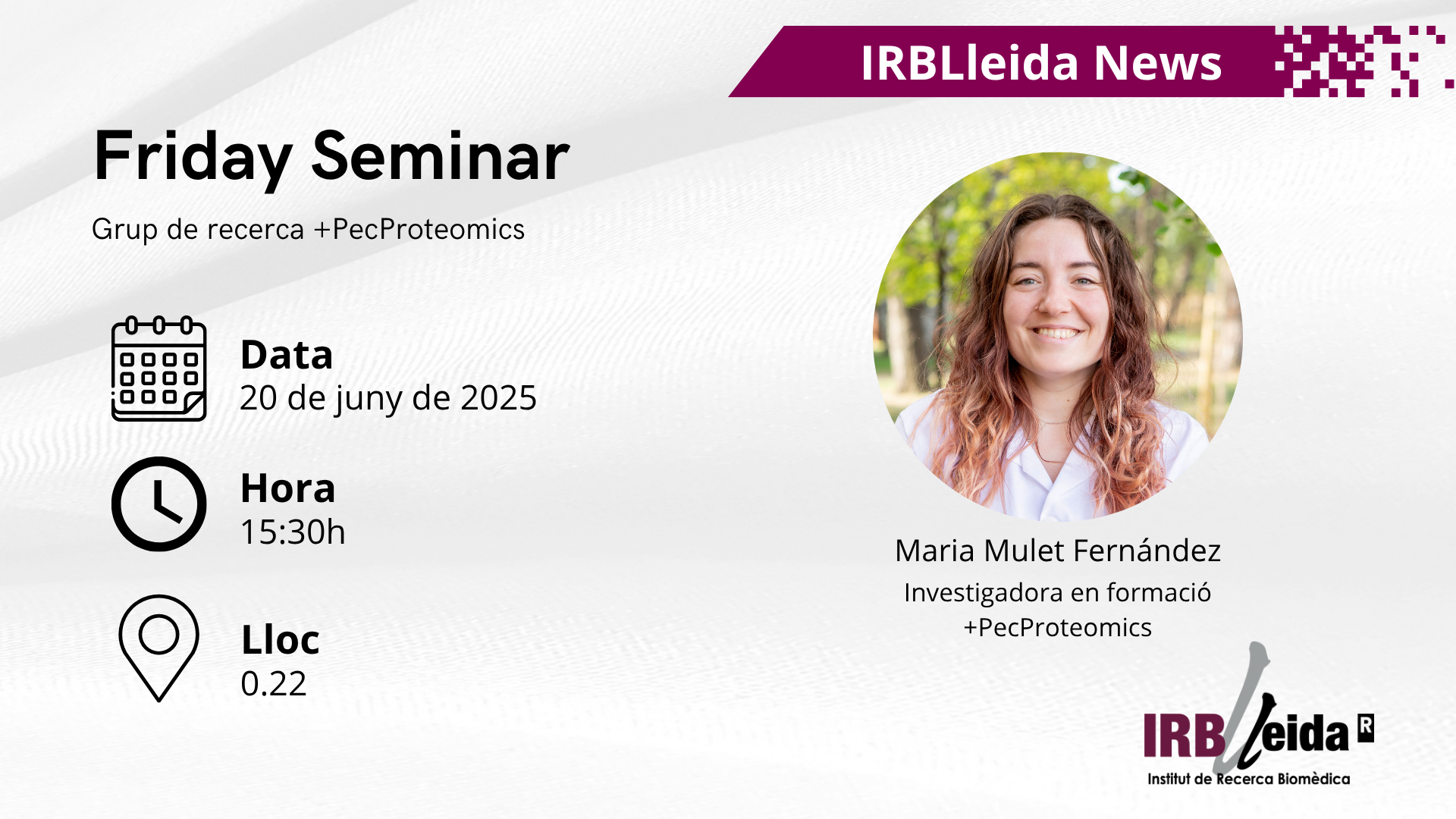 IRBLleida News

Friday Seminar

Grup de recerca +PecProteomics

Data
20 de juny de 2025

Hora
15:30h

Lloc
0.22

Maria Mulet Fernández
Investigadora en formació
+PecProteomics

IRBLleida R
Institut de Recerca Biomèdica